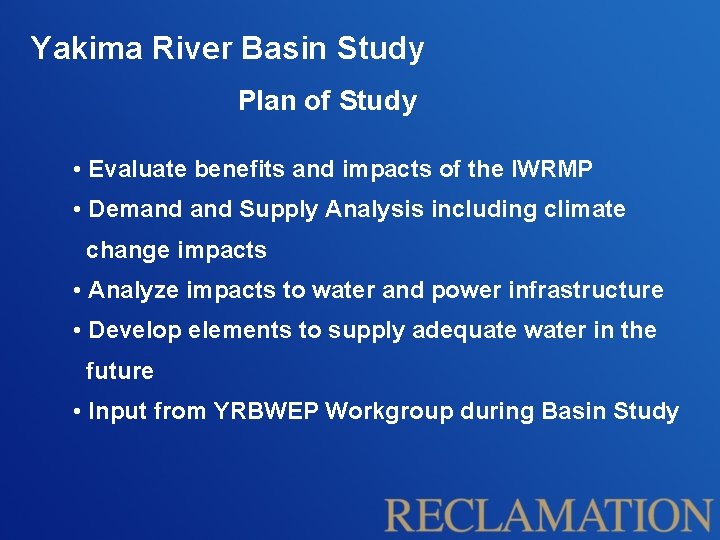 Yakima River Basin Study

Plan of Study

• Evaluate benefits and impacts of the IWRMP

• Demand and Supply Analysis including climate change impacts

• Analyze impacts to water and power infrastructure

• Develop elements to supply adequate water in the future

• Input from YRBWEP Workgroup during Basin Study

RECLAMATION